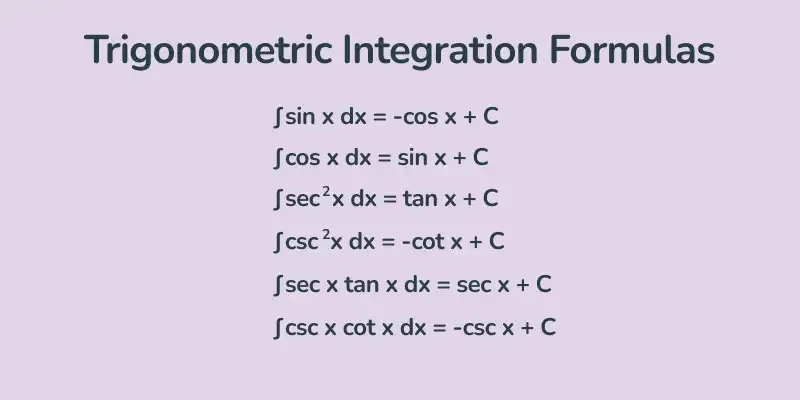 Trigonometric Integration Formulas

$\int \sin x \, dx = -\cos x + C$

$\int \cos x \, dx = \sin x + C$

$\int \sec^2 x \, dx = \tan x + C$

$\int \csc^2 x \, dx = -\cot x + C$

$\int \sec x \tan x \, dx = \sec x + C$

$\int \csc x \cot x \, dx = -\csc x + C$